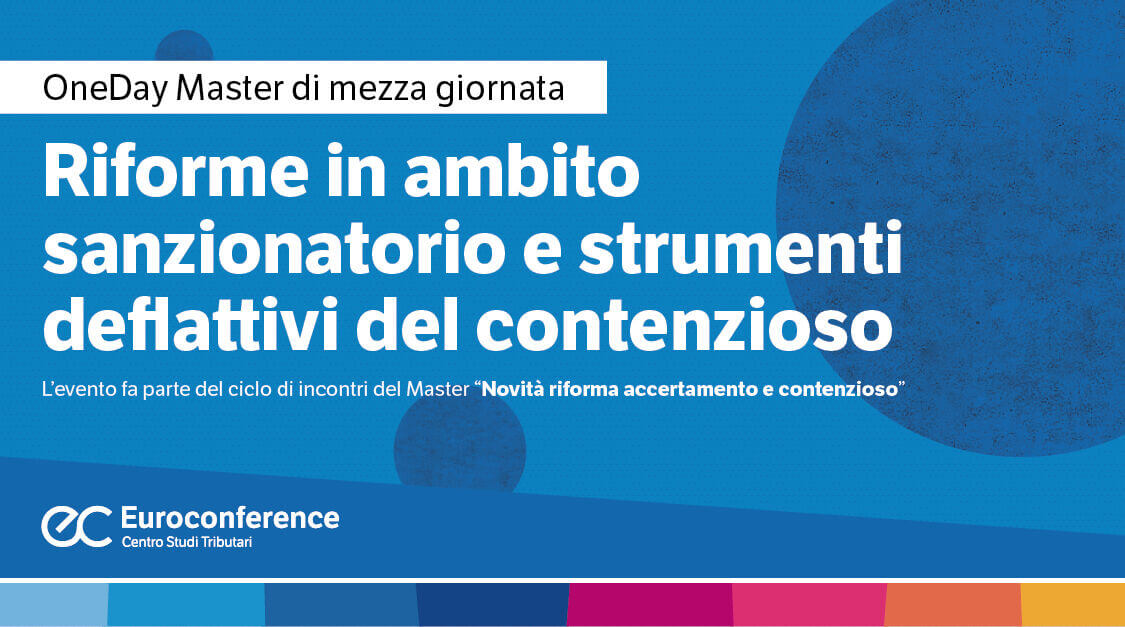 OneDay Master di mezza giornata

Riforme in ambito sanzionatorio e strumenti deflattivi del contenzioso

L'evento fa parte del ciclo di incontri del Master "Novità riforma accertamento e contenzioso"

ec Euroconference
Centro Studi Tributari